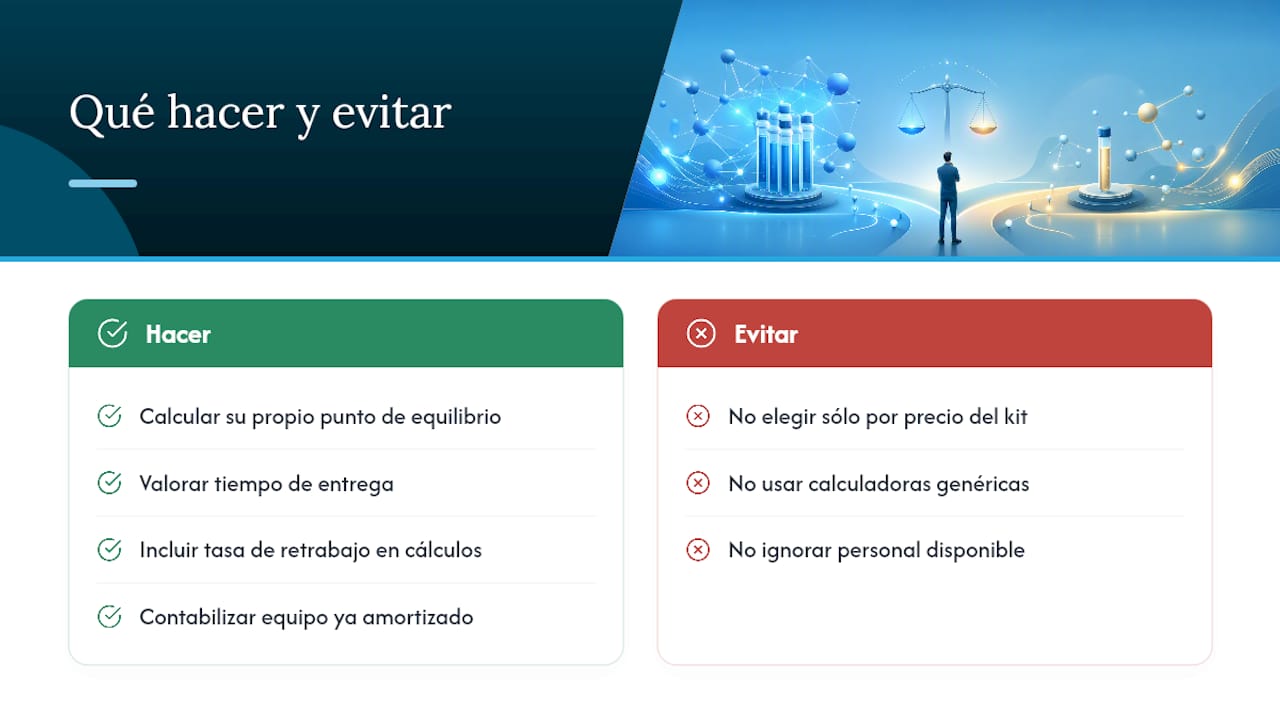 Qué hacer y evitar

Hacer

Calcular su propio punto de equilibrio

Valorar tiempo de entrega

Incluir tasa de retrabajo en cálculos

Contabilizar equipo ya amortizado

Evitar

No elegir sólo por precio del kit

No usar calculadoras genéricas

No ignorar personal disponible